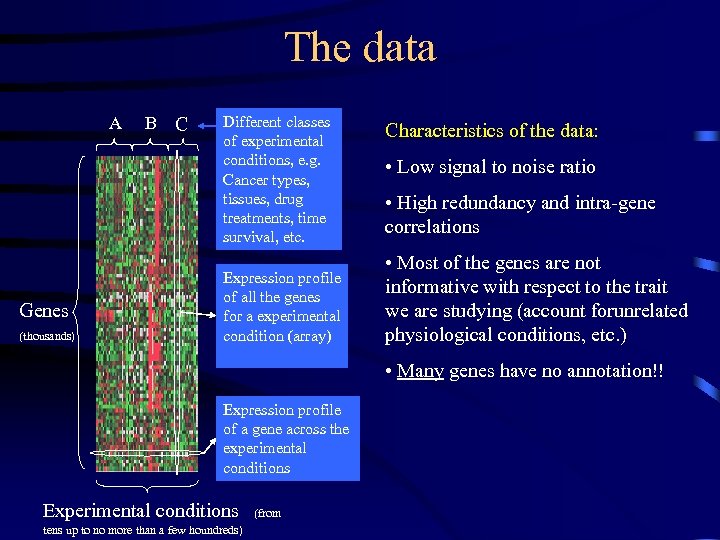 The data

A B C

Different classes of experimental conditions, e.g. Cancer types, tissues, drug treatments, time survival, etc.

Expression profile of all the genes for a experimental condition (array)

Expression profile of a gene across the experimental conditions

Genes
(thousands)

Experimental conditions (from tens up to no more than a few houndreds)

Characteristics of the data:

• Low signal to noise ratio

• High redundancy and intra-gene correlations

• Most of the genes are not informative with respect to the trait we are studying (account forunrelated physiological conditions, etc.)

• Many genes have no annotation!!